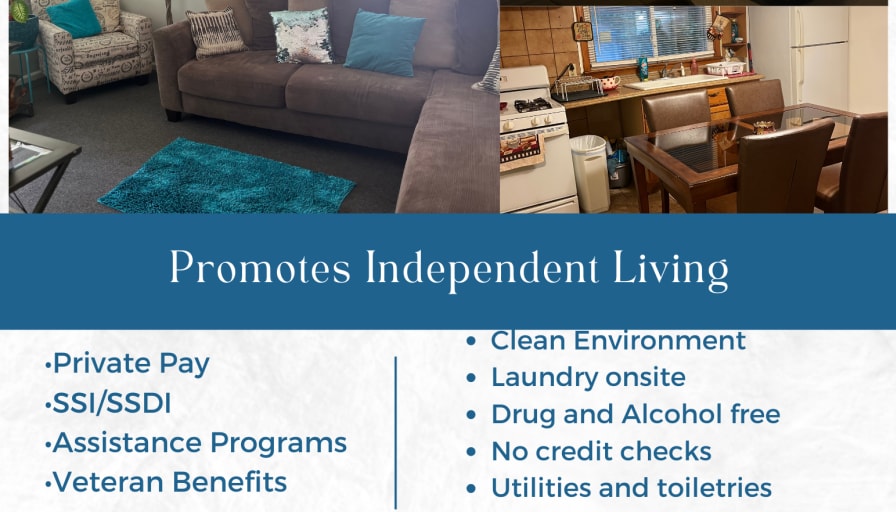 Promotes Independent Living

•Private Pay
•SSI/SSDI
•Assistance Programs
•Veteran Benefits

• Clean Environment
• Laundry onsite
• Drug and Alcohol free
• No credit checks
• Utilities and toiletries